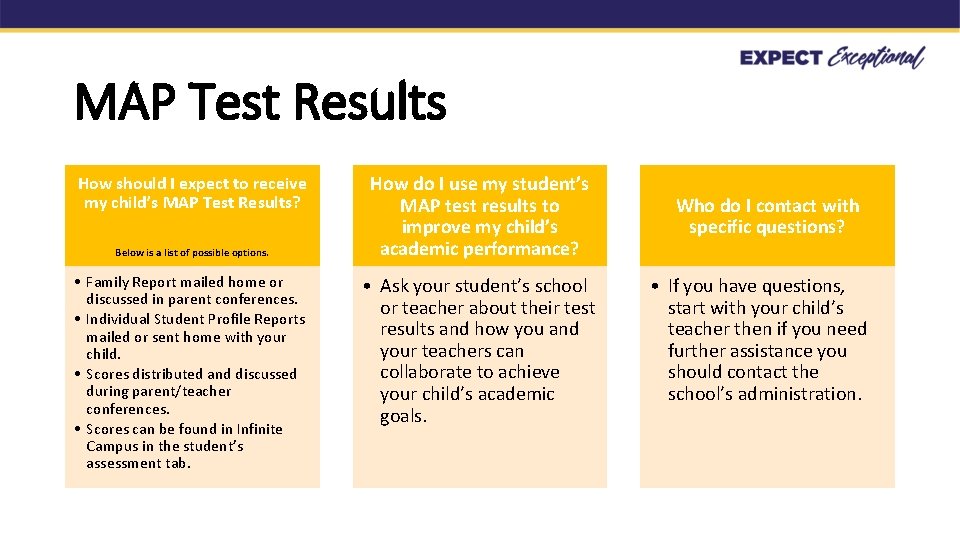 EXPECT Exceptional

MAP Test Results

How should I expect to receive my child's MAP Test Results?

Below is a list of possible options.

• Family Report mailed home or discussed in parent conferences.
• Individual Student Profile Reports mailed or sent home with your child.
• Scores distributed and discussed during parent/teacher conferences.
• Scores can be found in Infinite Campus in the student's assessment tab.

How do I use my student's MAP test results to improve my child's academic performance?

• Ask your student's school or teacher about their test results and how you and your teachers can collaborate to achieve your child's academic goals.

Who do I contact with specific questions?

• If you have questions, start with your child's teacher then if you need further assistance you should contact the school's administration.